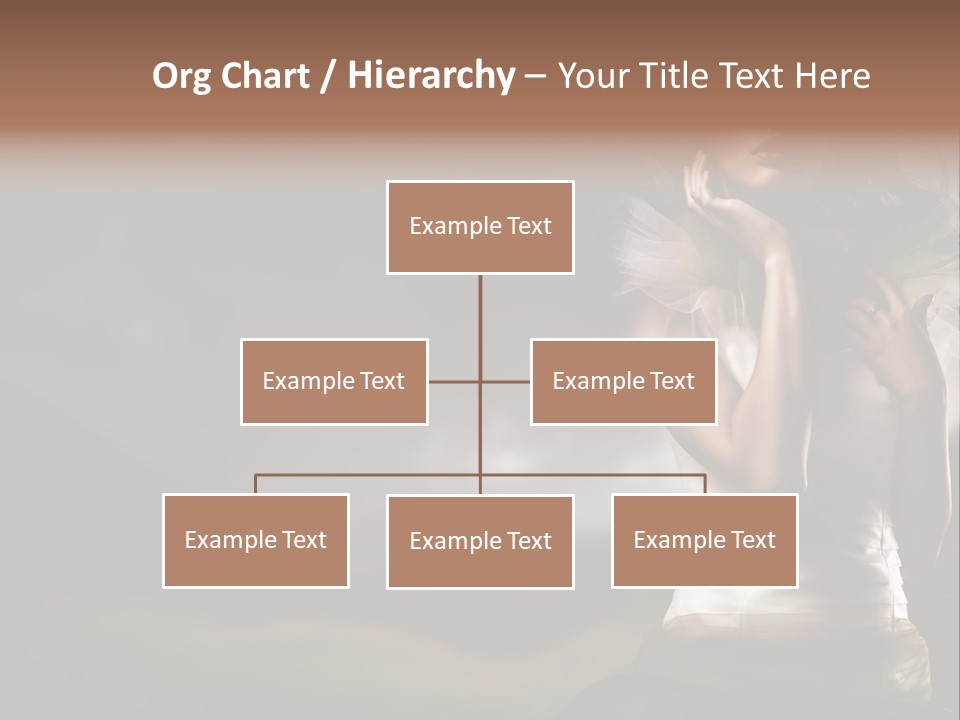 Org Chart / Hierarchy – Your Title Text Here

Example Text

Example Text

Example Text

Example Text

Example Text

Example Text